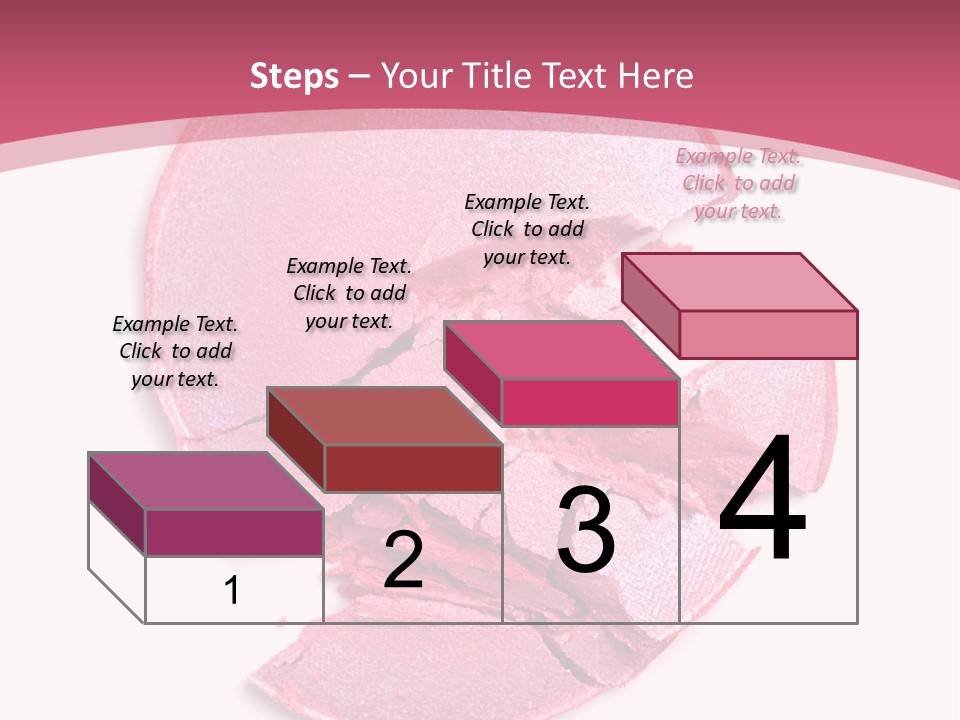 Steps – Your Title Text Here

Example Text. Click to add your text.

Example Text. Click to add your text.

Example Text. Click to add your text.

Example Text. Click to add your text.

1

2

3

4